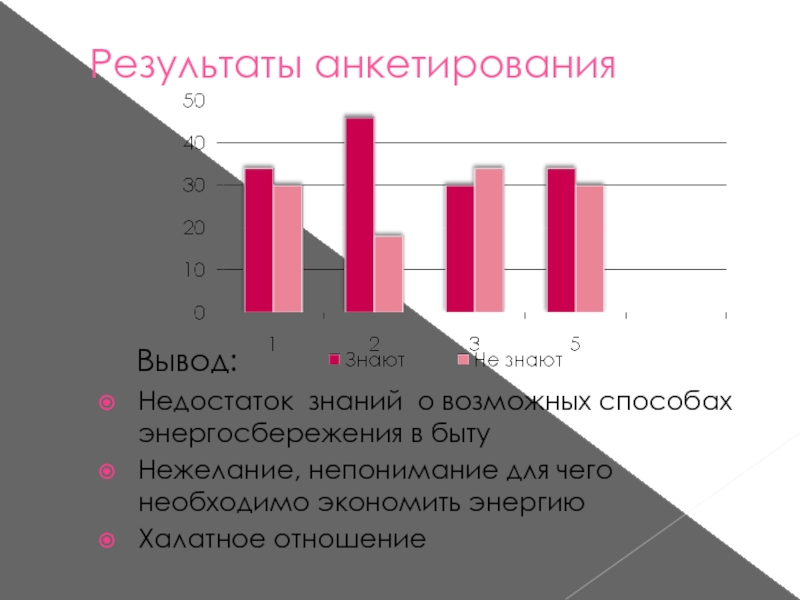 Результаты анкетирования

50
40
30
20
10
0
1
2
3
5
Знают
Не знают

Вывод:

Недостаток знаний о возможных способах энергосбережения в быту

Нежелание, непонимание для чего необходимо экономить энергию

Халатное отношение